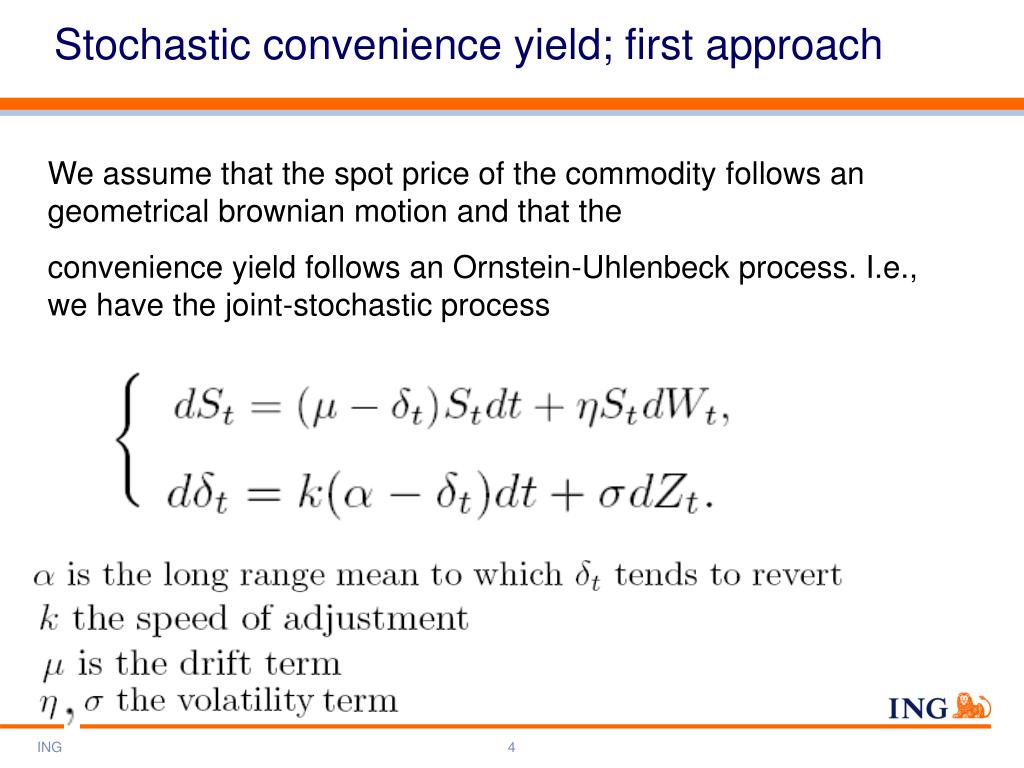 Stochastic convenience yield; first approach

We assume that the spot price of the commodity follows an geometrical brownian motion and that the

convenience yield follows an Ornstein-Uhlenbeck process. I.e., we have the joint-stochastic process

$\begin{cases} dS_t = (\mu - \delta_t)S_t dt + \eta S_t dW_t, \\ d\delta_t = k(\alpha - \delta_t)dt + \sigma dZ_t. \end{cases}$

$\alpha$ is the long range mean to which $\delta_t$ tends to revert
$k$ the speed of adjustment
$\mu$ is the drift term
$\eta$, $\sigma$ the volatility term

ING

ING

4